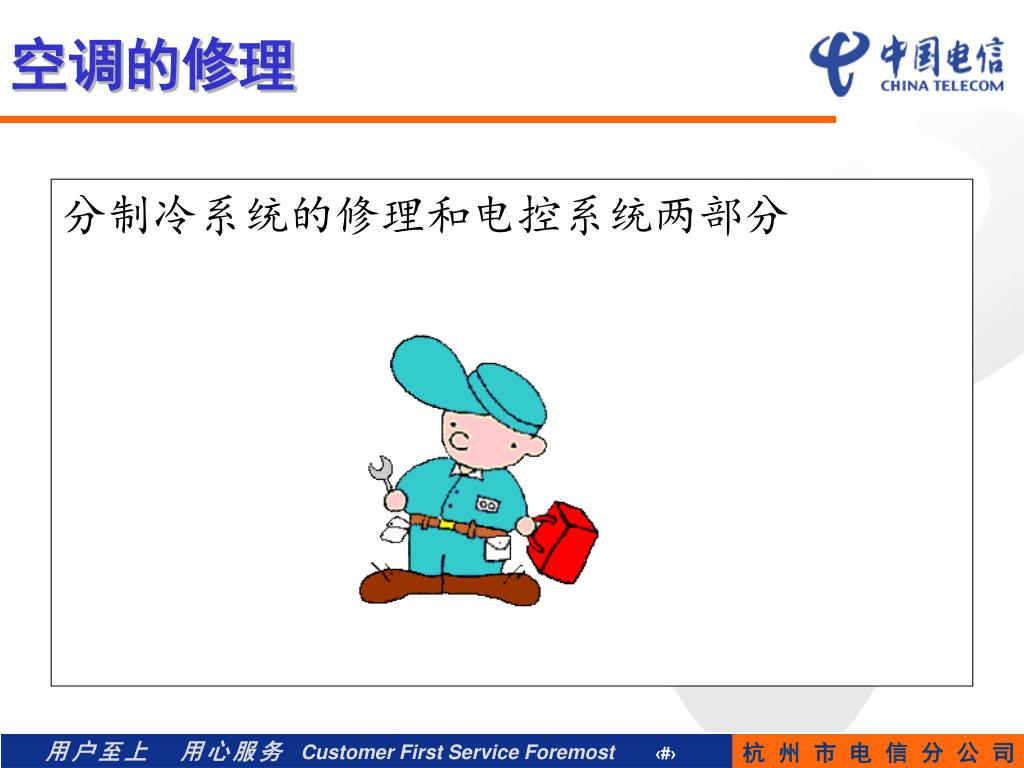 空调的修理

中国电信
CHINA TELECOM

分制冷系统的修理和电控系统两部分

用户至上　用心服务　Customer First Service Foremost　‹#›

杭州市电信分公司